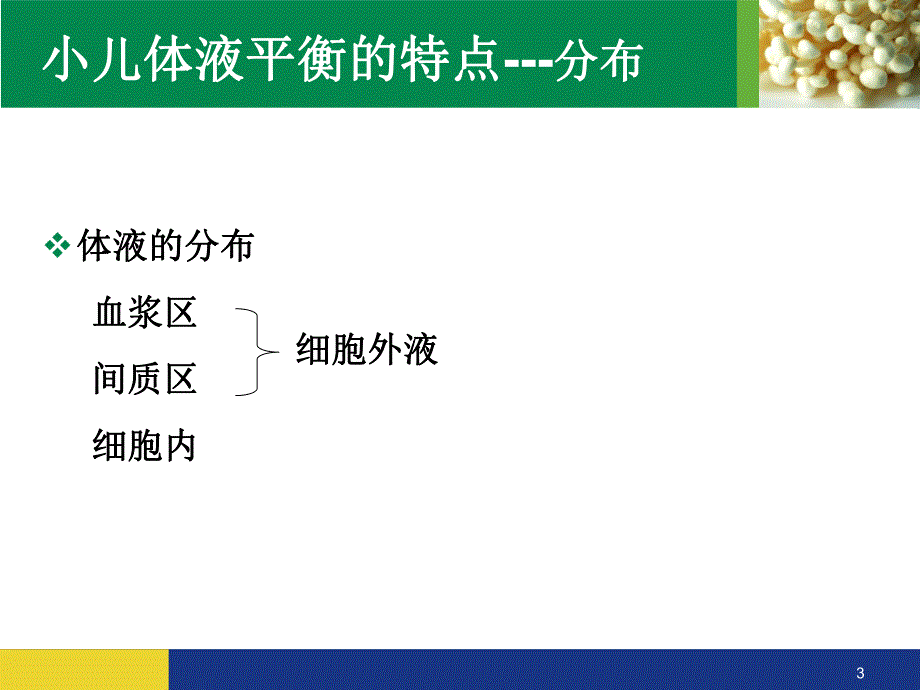 小儿体液平衡的特点---分布

❖ 体液的分布

血浆区

间质区

细胞外液

细胞内

3